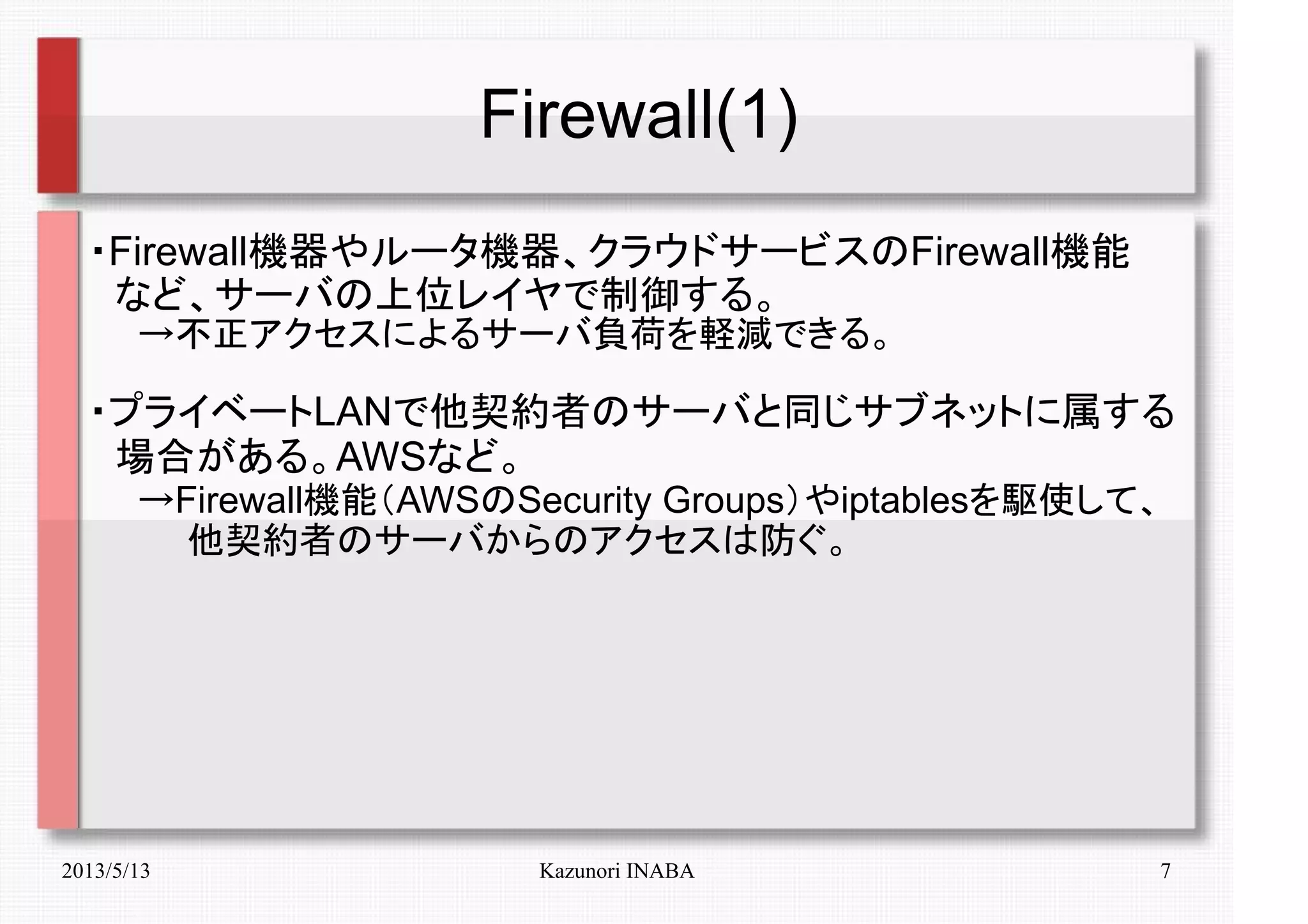 Firewall(1)

・Firewall機器やルータ機器、クラウドサービスのFirewall機能など、サーバの上位レイヤで制御する。
→不正アクセスによるサーバ負荷を軽減できる。

・プライベートLANで他契約者のサーバと同じサブネットに属する場合がある。AWSなど。
→Firewall機能（AWSのSecurity Groups）やiptablesを駆使して、他契約者のサーバからのアクセスは防ぐ。

2013/5/13 Kazunori INABA 7